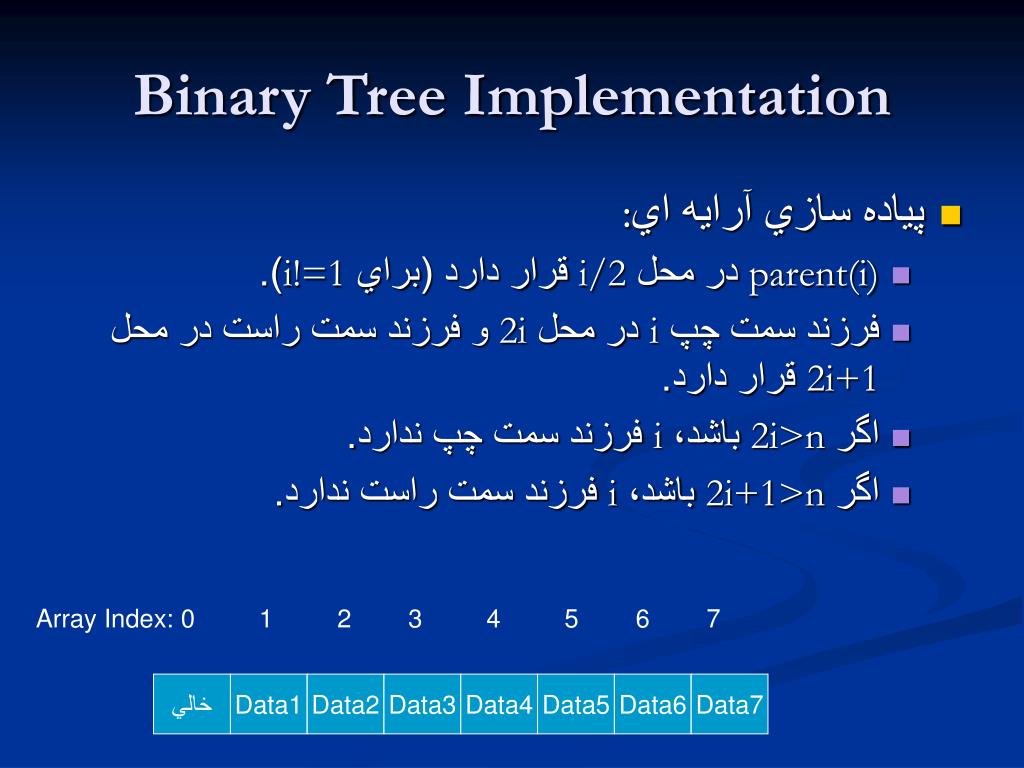 Binary Tree Implementation

پياده سازي آرايه اي:

parent(i) در محل i/2 قرار دارد (براي i!=1).

فرزند سمت چپ i در محل 2i و فرزند سمت راست در محل 2i+1 قرار دارد.

اگر 2i>n باشد، i فرزند سمت چپ ندارد.

اگر 2i+1>n باشد، i فرزند سمت راست ندارد.

Array Index: 0 1 2 3 4 5 6 7

| خالي | Data1 | Data2 | Data3 | Data4 | Data5 | Data6 | Data7 |
|---|---|---|---|---|---|---|---|